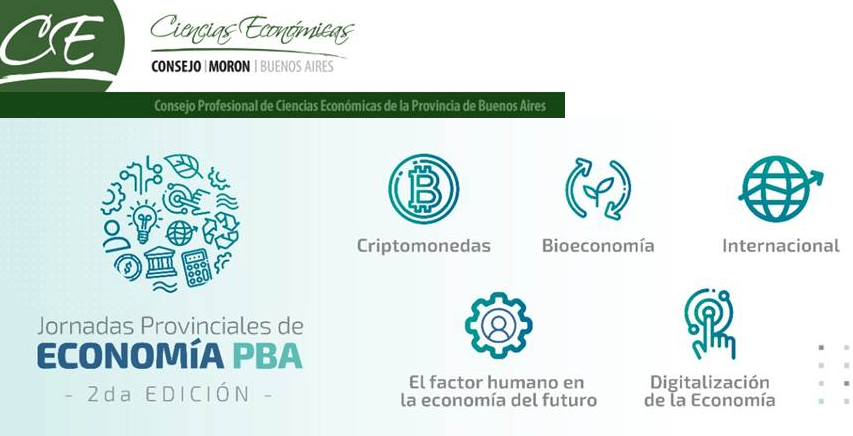 CE
Ciencias Económicas
CONSEJO | MORON | BUENOS AIRES
Consejo Profesional de Ciencias Económicas de la Provincia de Buenos Aires

Jornadas Provinciales de
ECONOMÍA PBA
- 2da EDICIÓN -

Criptomonedas
Bioeconomía
Internacional
El factor humano en la economía del futuro
Digitalización de la Economía